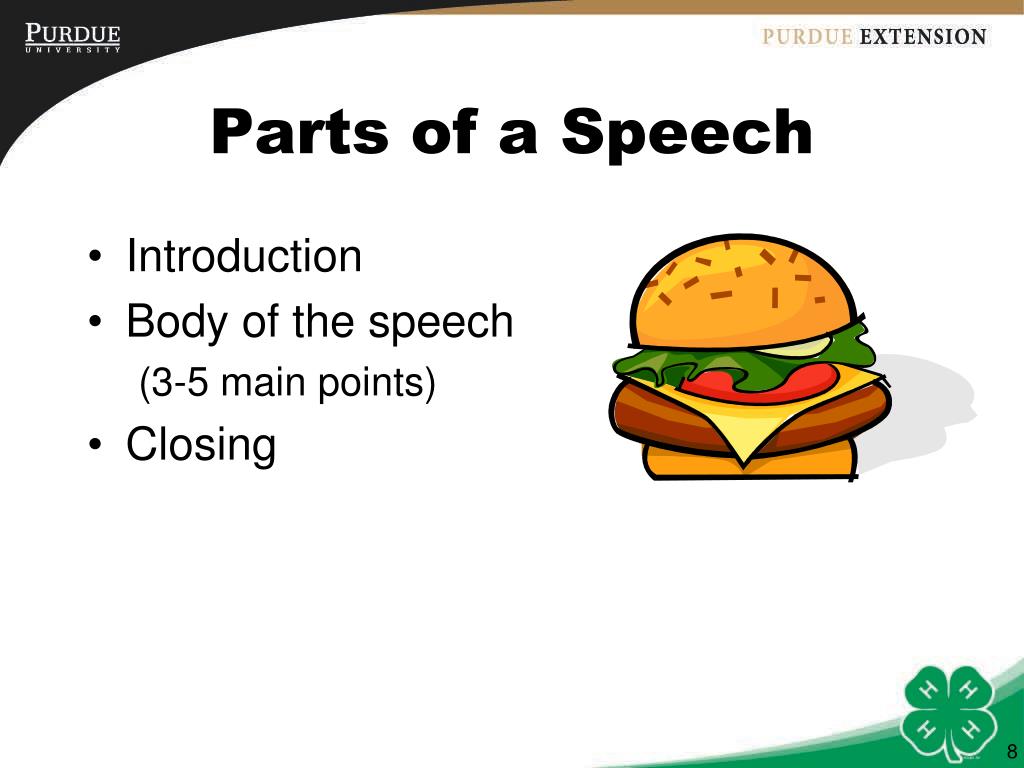 PURDUE
UNIVERSITY

PURDUE EXTENSION

Parts of a Speech

• Introduction
• Body of the speech
(3-5 main points)
• Closing

H H
H H

8